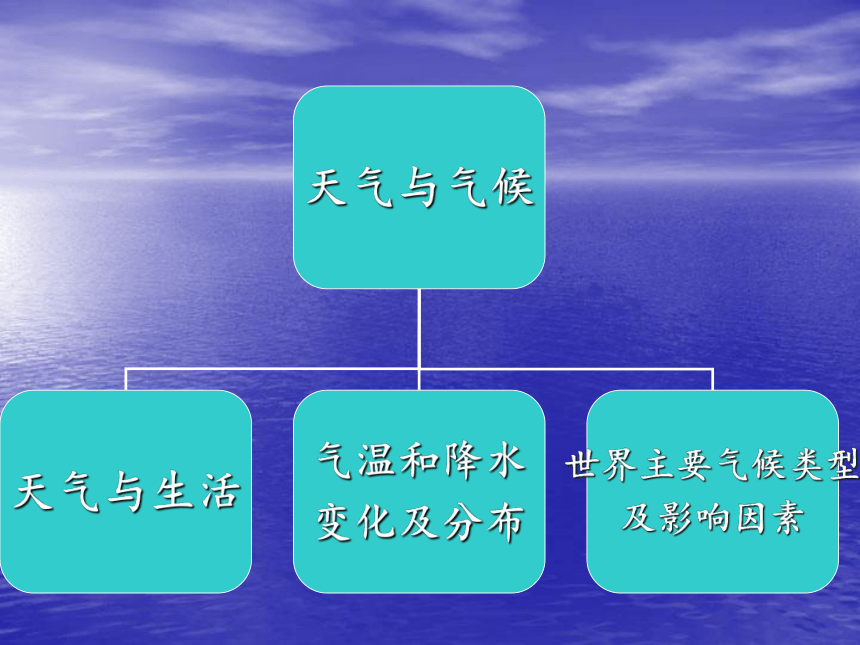 天气与气候

天气与生活

气温和降水变化及分布

世界主要气候类型及影响因素